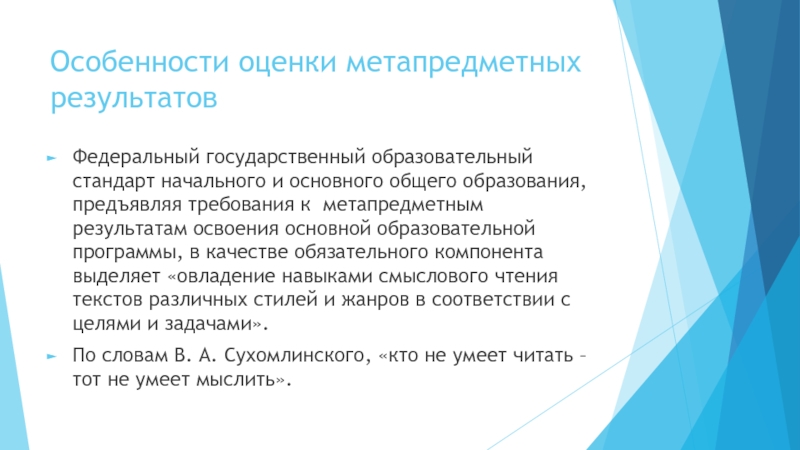 Особенности оценки метапредметных результатов

Федеральный государственный образовательный стандарт начального и основного общего образования, предъявляя требования к метапредметным результатам освоения основной образовательной программы, в качестве обязательного компонента выделяет «овладение навыками смыслового чтения текстов различных стилей и жанров в соответствии с целями и задачами».

По словам В. А. Сухомлинского, «кто не умеет читать – тот не умеет мыслить».